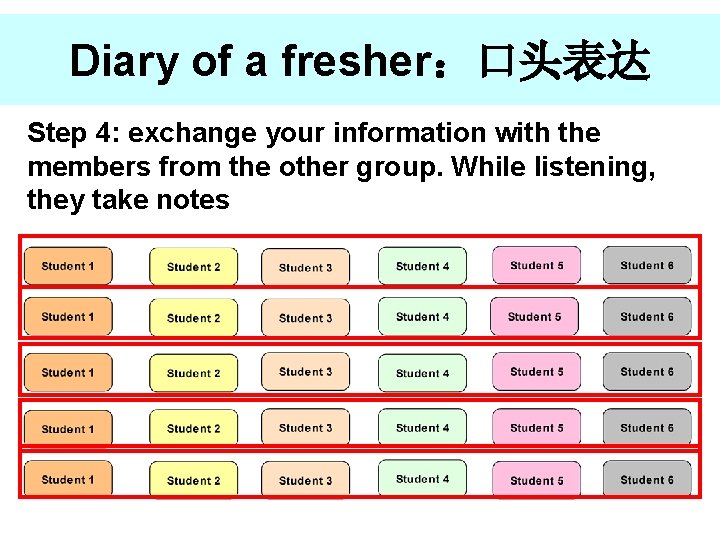 Diary of a fresher：口头表达

Step 4: exchange your information with the members from the other group. While listening, they take notes

Student 1 Student 2 Student 3 Student 4 Student 5 Student 6

Student 1 Student 2 Student 3 Student 4 Student 5 Student 6

Student 1 Student 2 Student 3 Student 4 Student 5 Student 6

Student 1 Student 2 Student 3 Student 4 Student 5 Student 6

Student 1 Student 2 Student 3 Student 4 Student 5 Student 6